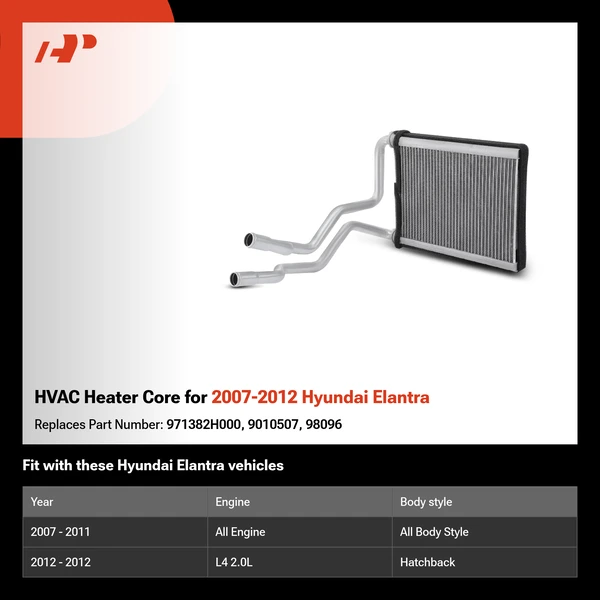 HVAC Heater Core for 2007-2012 Hyundai Elantra

Replaces Part Number: 971382H000, 9010507, 98096

Fit with these Hyundai Elantra vehicles

| Year | Engine | Body style |
|---|---|---|
| 2007 - 2011 | All Engine | All Body Style |
| 2012 - 2012 | L4 2.0L | Hatchback |